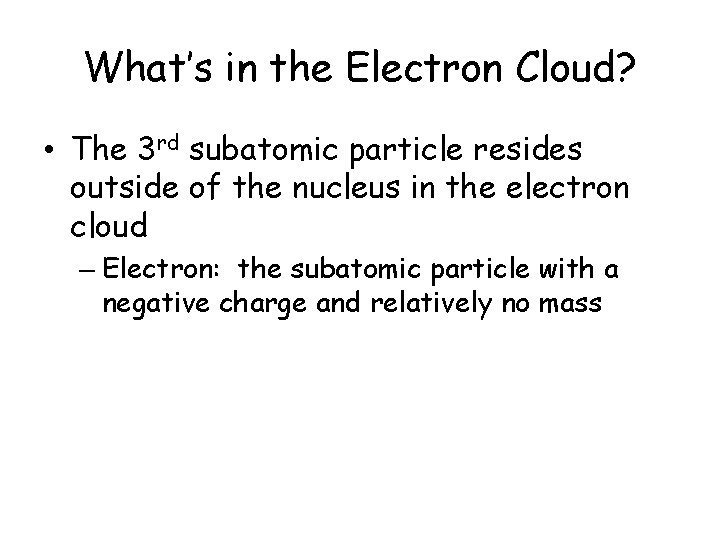 What's in the Electron Cloud?

• The 3rd subatomic particle resides outside of the nucleus in the electron cloud

– Electron:  the subatomic particle with a negative charge and relatively no mass